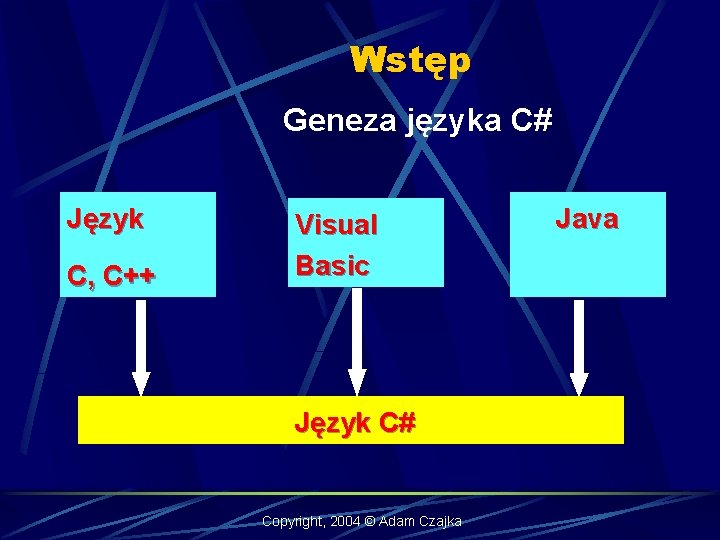 Wstęp

Geneza języka C#

Język

C, C++

Visual Basic

Java

Język C#

Copyright, 2004 © Adam Czajka